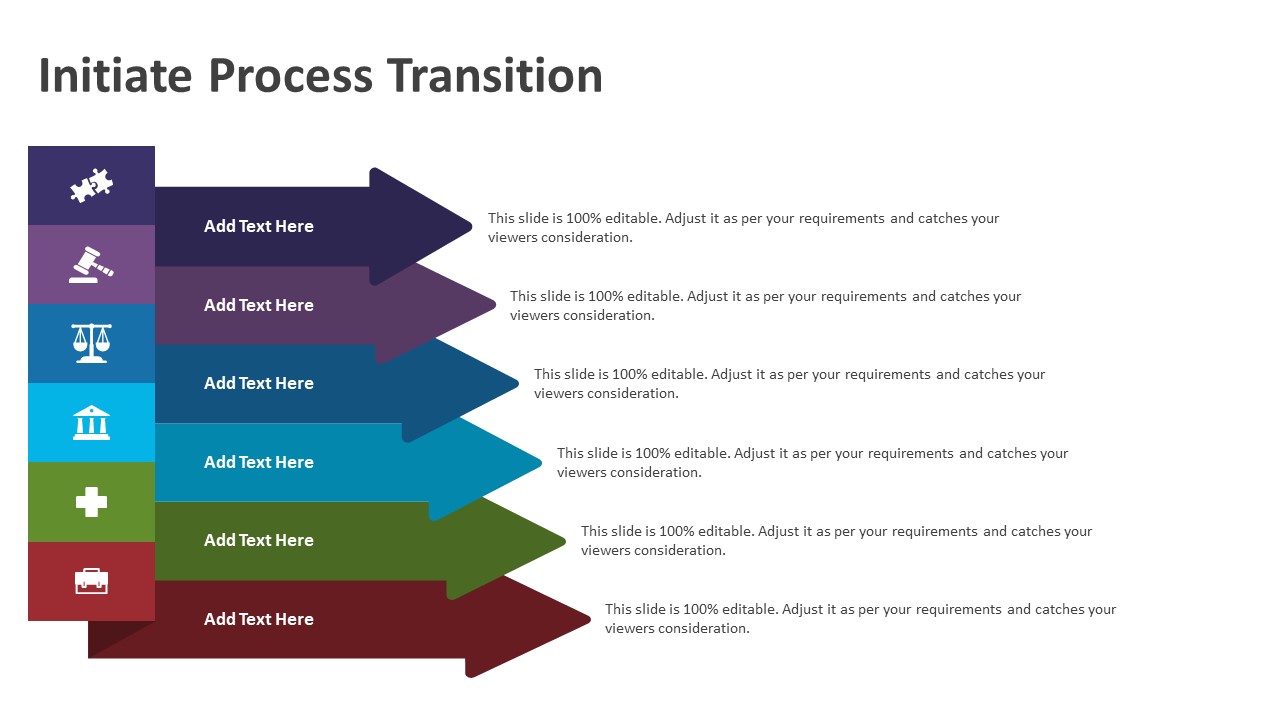 Initiate Process Transition

Add Text Here

This slide is 100% editable. Adjust it as per your requirements and catches your viewers consideration.

Add Text Here

This slide is 100% editable. Adjust it as per your requirements and catches your viewers consideration.

Add Text Here

This slide is 100% editable. Adjust it as per your requirements and catches your viewers consideration.

Add Text Here

This slide is 100% editable. Adjust it as per your requirements and catches your viewers consideration.

Add Text Here

This slide is 100% editable. Adjust it as per your requirements and catches your viewers consideration.

Add Text Here

This slide is 100% editable. Adjust it as per your requirements and catches your viewers consideration.